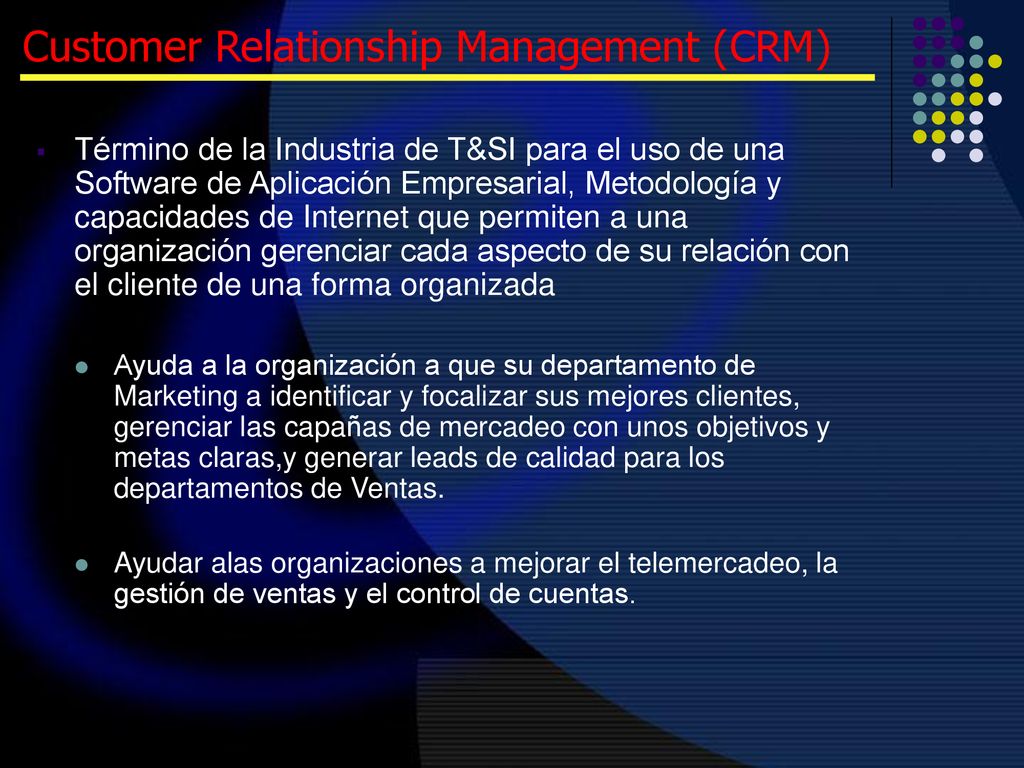 Customer Relationship Management (CRM)

Término de la Industria de T&SI para el uso de una Software de Aplicación Empresarial, Metodología y capacidades de Internet que permiten a una organización gerenciar cada aspecto de su relación con el cliente de una forma organizada

Ayuda a la organización a que su departamento de Marketing a identificar y focalizar sus mejores clientes, gerenciar las capañas de mercadeo con unos objetivos y metas claras,y generar leads de calidad para los departamentos de Ventas.

Ayudar alas organizaciones a mejorar el telemercadeo, la gestión de ventas y el control de cuentas.